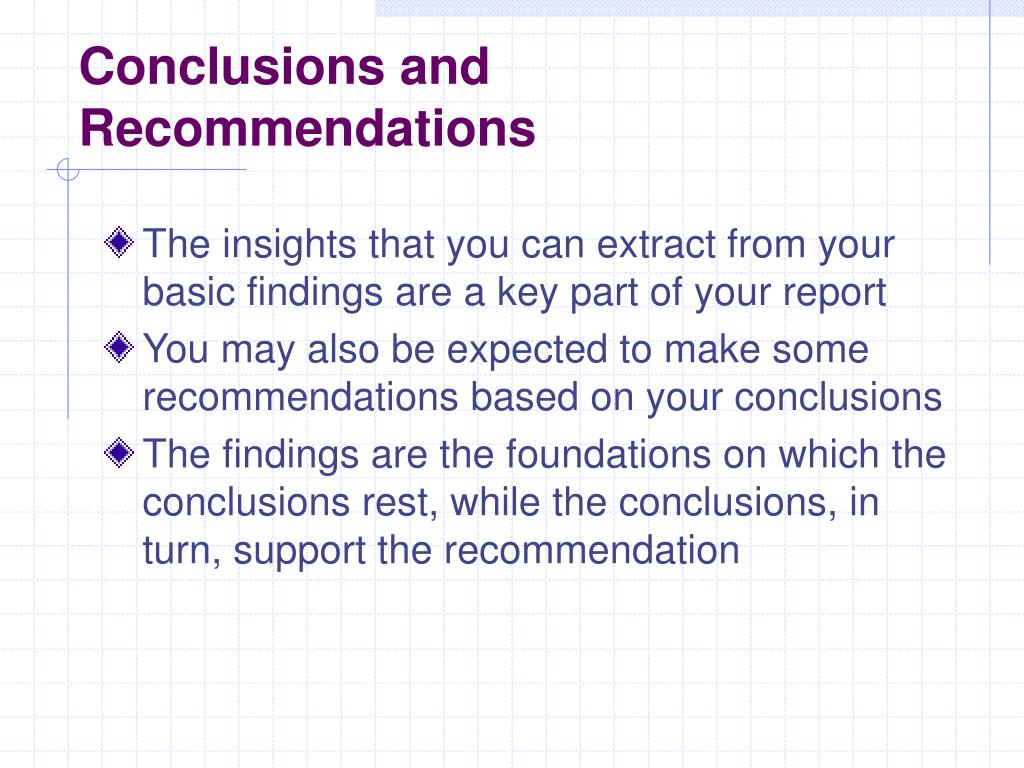 Conclusions and Recommendations

The insights that you can extract from your basic findings are a key part of your report

You may also be expected to make some recommendations based on your conclusions

The findings are the foundations on which the conclusions rest, while the conclusions, in turn, support the recommendation